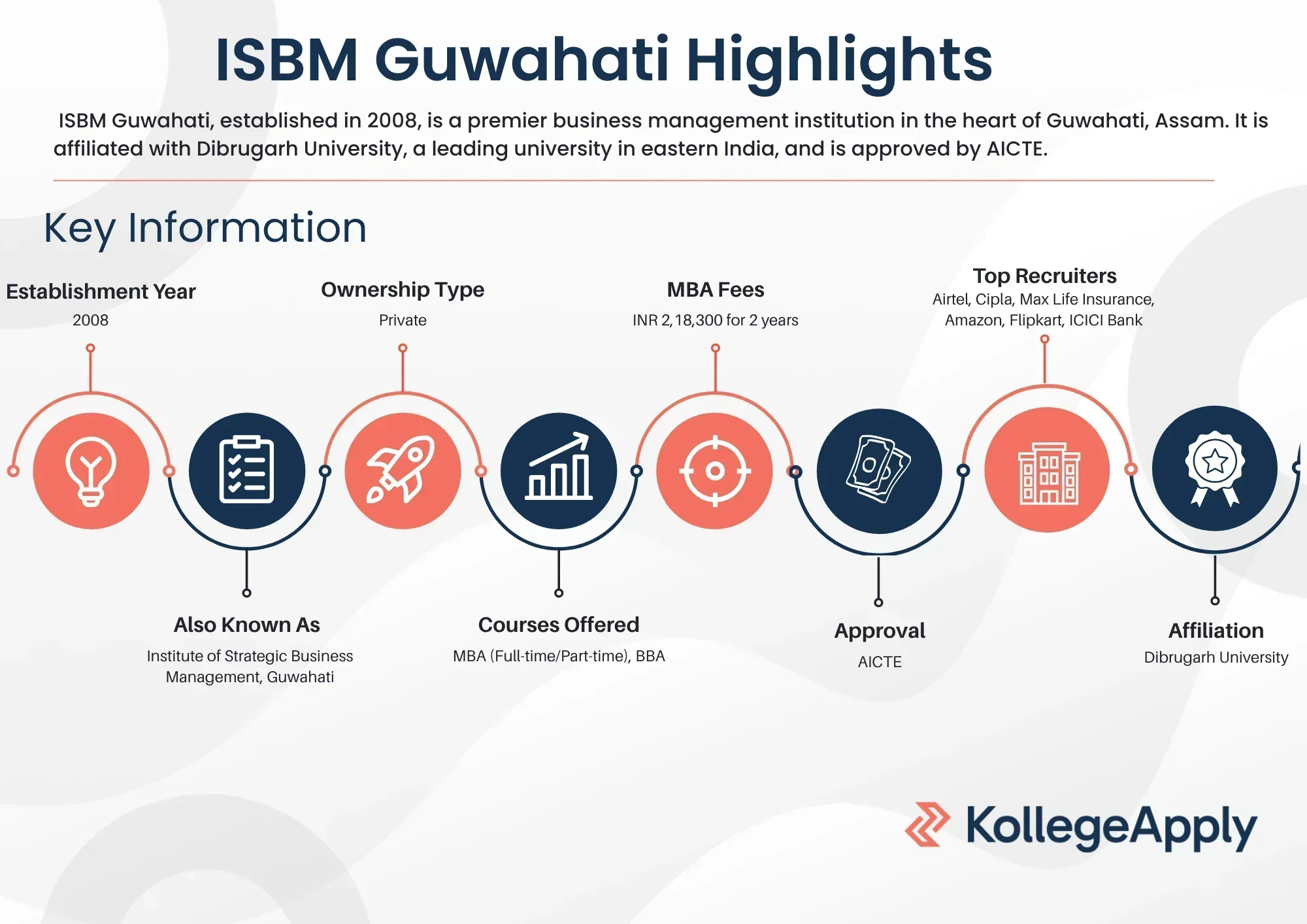 ISBM Guwahati Highlights

ISBM Guwahati, established in 2008, is a premier business management institution in the heart of Guwahati, Assam. It is affiliated with Dibrugarh University, a leading university in eastern India, and is approved by AICTE.

Key Information

Establishment Year
2008

Ownership Type
Private

MBA Fees
INR 2,18,300 for 2 years

Top Recruiters
Airtel, Cipla, Max Life Insurance, Amazon, Flipkart, ICICI Bank

Also Known As
Institute of Strategic Business Management, Guwahati

Courses Offered
MBA (Full-time/Part-time), BBA

Approval
AICTE

Affiliation
Dibrugarh University

KollegeApply